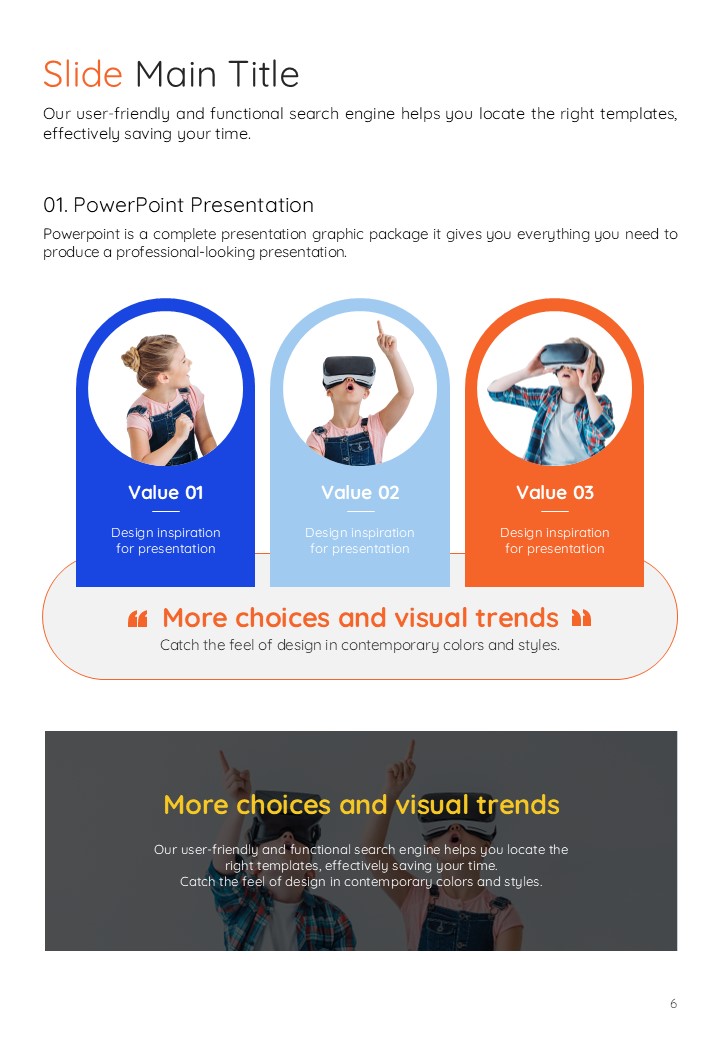 Slide Main Title

Our user-friendly and functional search engine helps you locate the right templates, effectively saving your time.

01. PowerPoint Presentation

Powerpoint is a complete presentation graphic package it gives you everything you need to produce a professional-looking presentation.

Value 01

Design inspiration for presentation

Value 02

Design inspiration for presentation

Value 03

Design inspiration for presentation

More choices and visual trends

Catch the feel of design in contemporary colors and styles.

More choices and visual trends

Our user-friendly and functional search engine helps you locate the right templates, effectively saving your time.
Catch the feel of design in contemporary colors and styles.

6